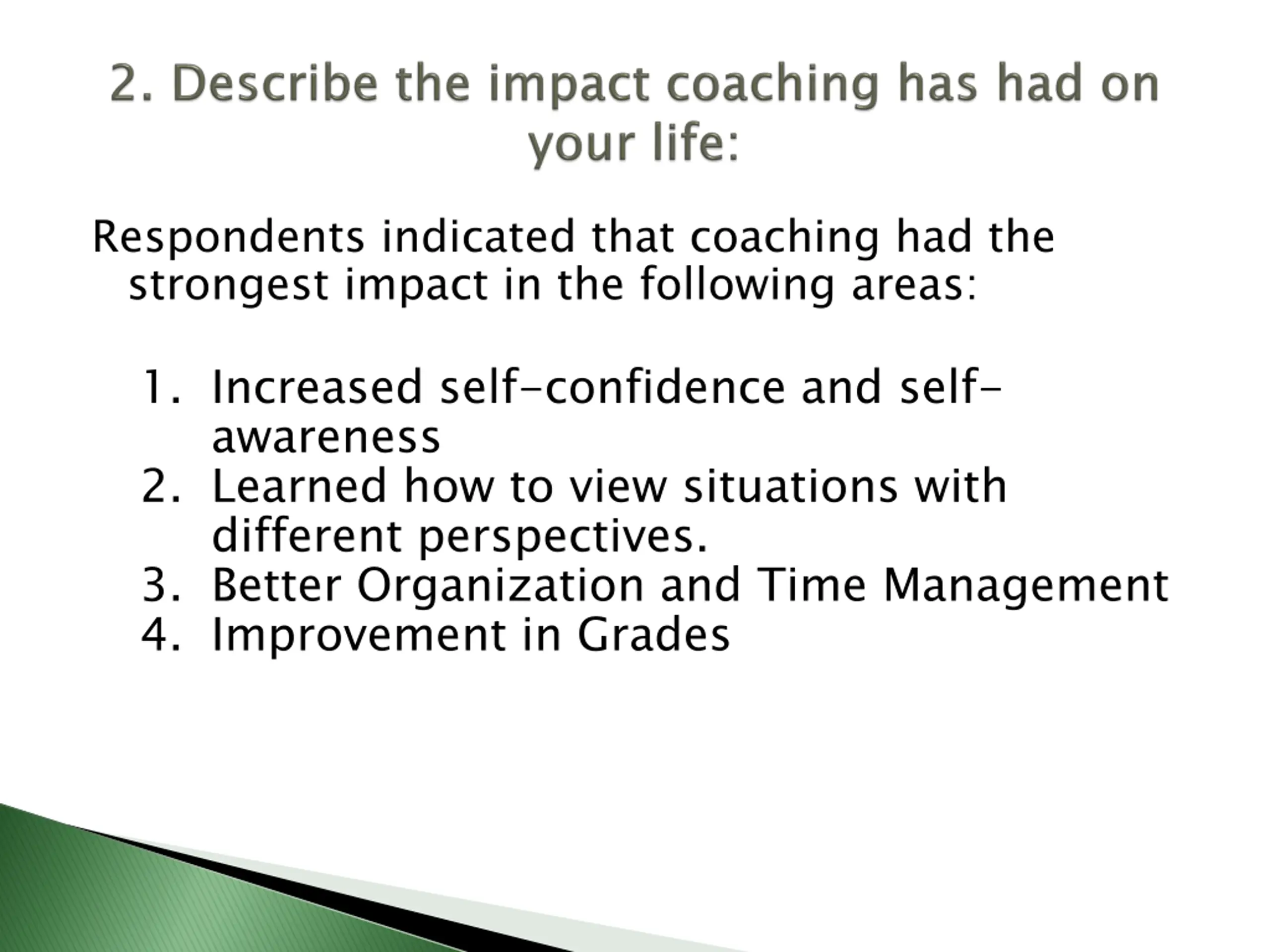 2. Describe the impact coaching has had on your life:

Respondents indicated that coaching had the strongest impact in the following areas:

1. Increased self-confidence and self-awareness
2. Learned how to view situations with different perspectives.
3. Better Organization and Time Management
4. Improvement in Grades